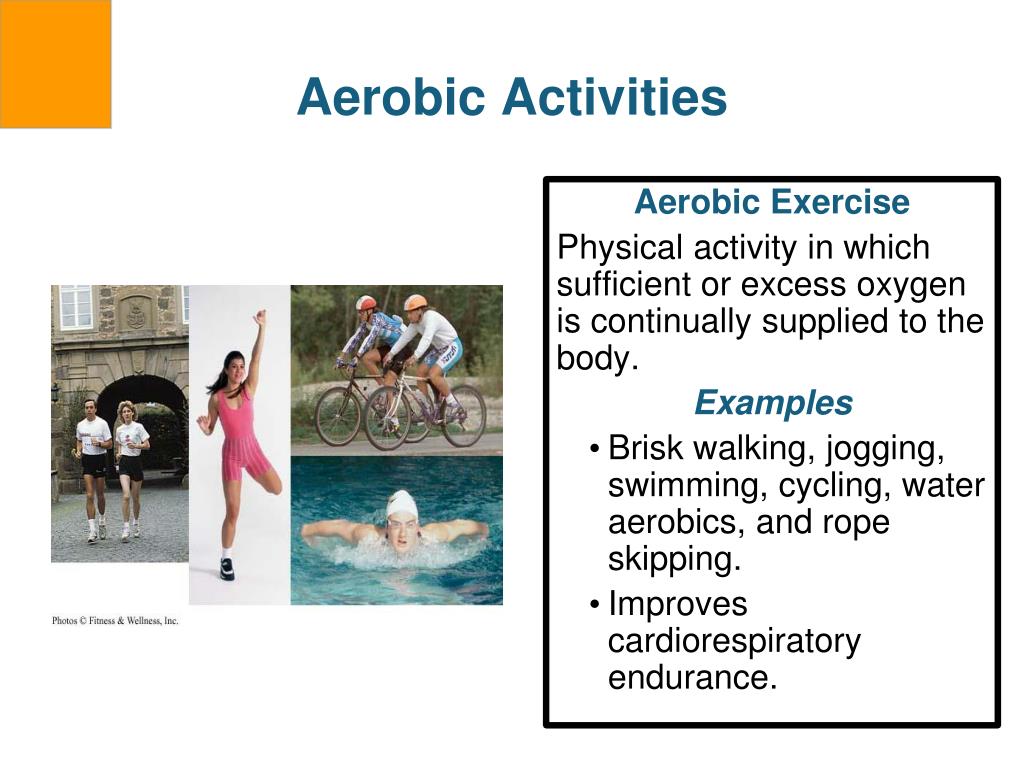 Aerobic Activities

Photos © Fitness & Wellness, Inc.

Aerobic Exercise

Physical activity in which sufficient or excess oxygen is continually supplied to the body.

Examples

• Brisk walking, jogging, swimming, cycling, water aerobics, and rope skipping.

• Improves cardiorespiratory endurance.